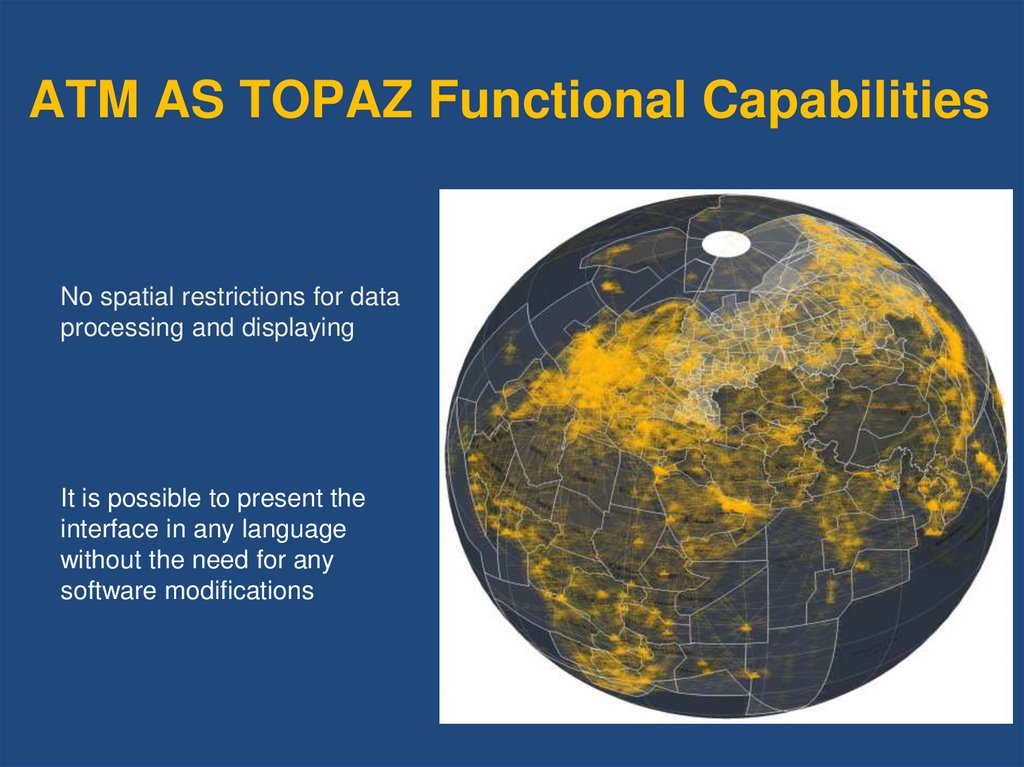 ATM AS TOPAZ Functional Capabilities

No spatial restrictions for data processing and displaying

It is possible to present the interface in any language without the need for any software modifications